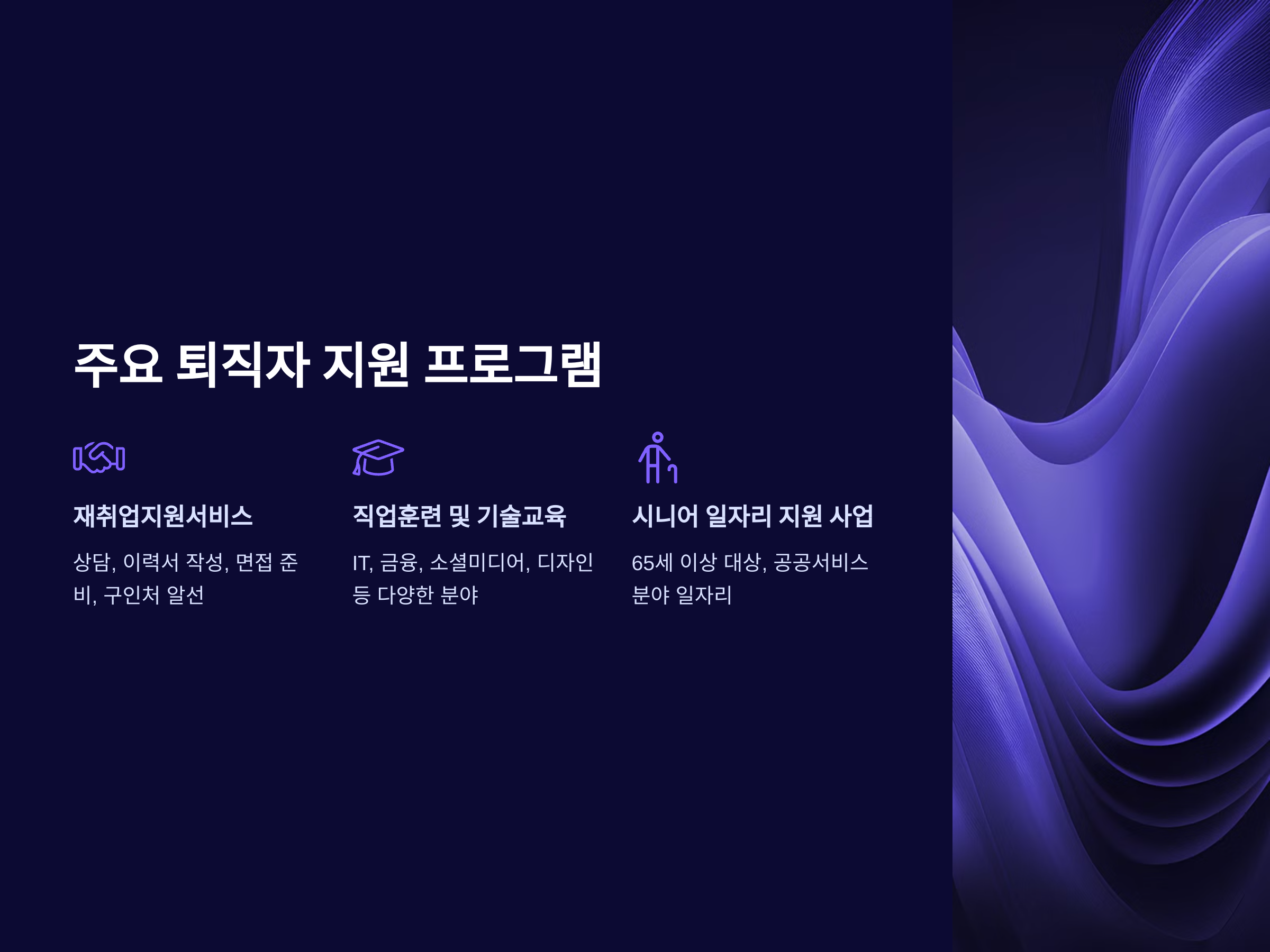 주요 퇴직자 지원 프로그램

재취업지원서비스

상담, 이력서 작성, 면접 준비, 구인처 알선

직업훈련 및 기술교육

IT, 금융, 소셜미디어, 디자인 등 다양한 분야

시니어 일자리 지원 사업

65세 이상 대상, 공공서비스 분야 일자리